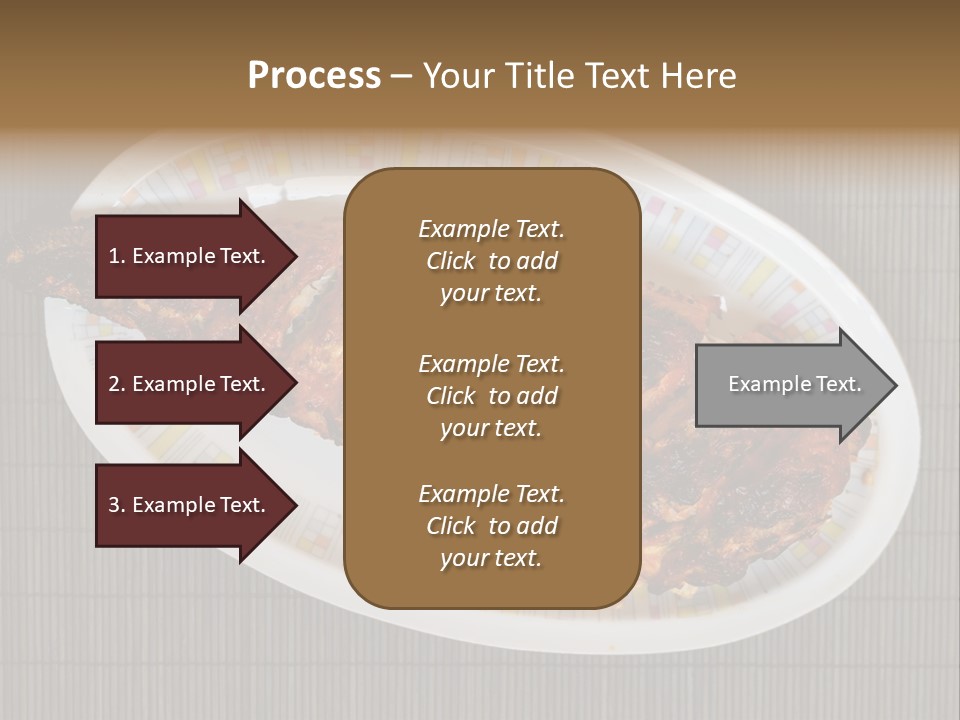 Process – Your Title Text Here

1. Example Text.

2. Example Text.

3. Example Text.

Example Text. Click to add your text.

Example Text. Click to add your text.

Example Text. Click to add your text.

Example Text.